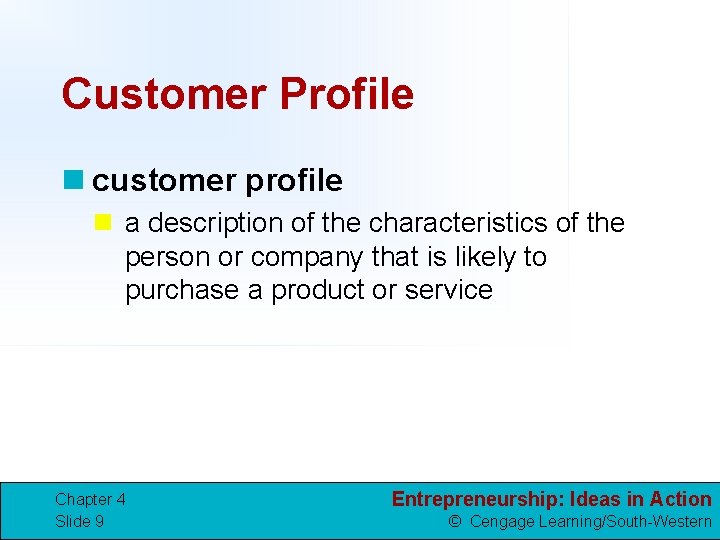 Customer Profile

customer profile

a description of the characteristics of the person or company that is likely to purchase a product or service

Chapter 4
Slide 9

Entrepreneurship: Ideas in Action
© Cengage Learning/South-Western